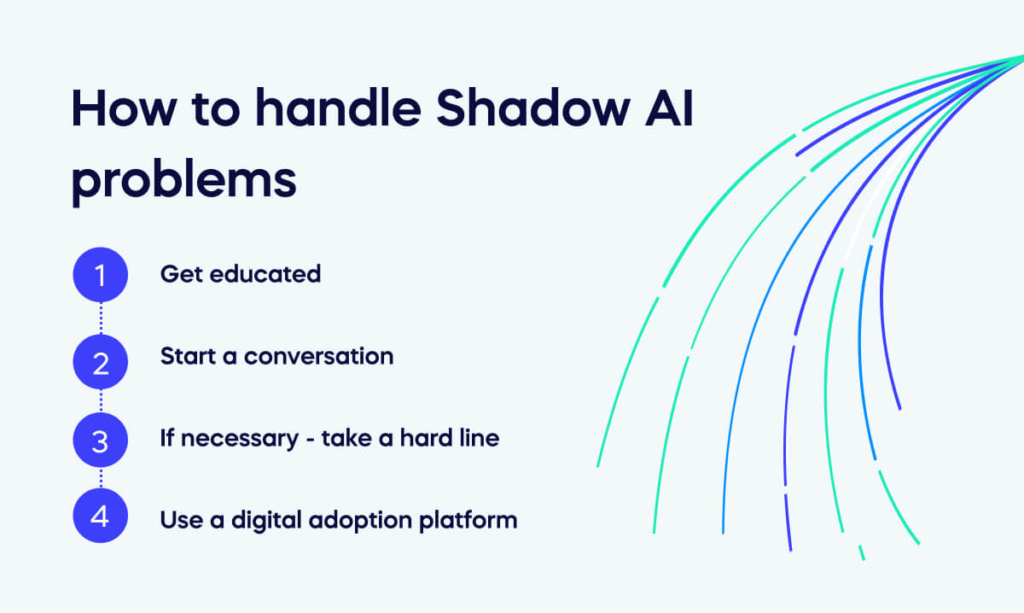 How to handle Shadow AI problems

1 Get educated

2 Start a conversation

3 If necessary - take a hard line

4 Use a digital adoption platform